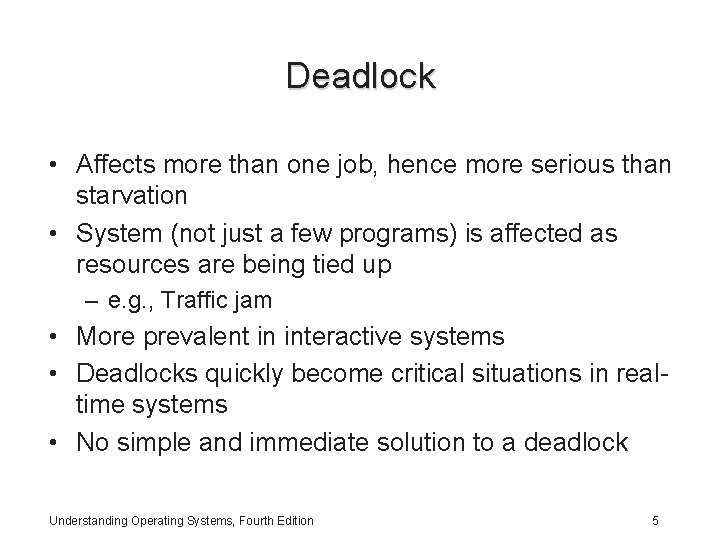 Deadlock

• Affects more than one job, hence more serious than starvation
• System (not just a few programs) is affected as resources are being tied up
– e.g., Traffic jam
• More prevalent in interactive systems
• Deadlocks quickly become critical situations in real-time systems
• No simple and immediate solution to a deadlock

Understanding Operating Systems, Fourth Edition

5